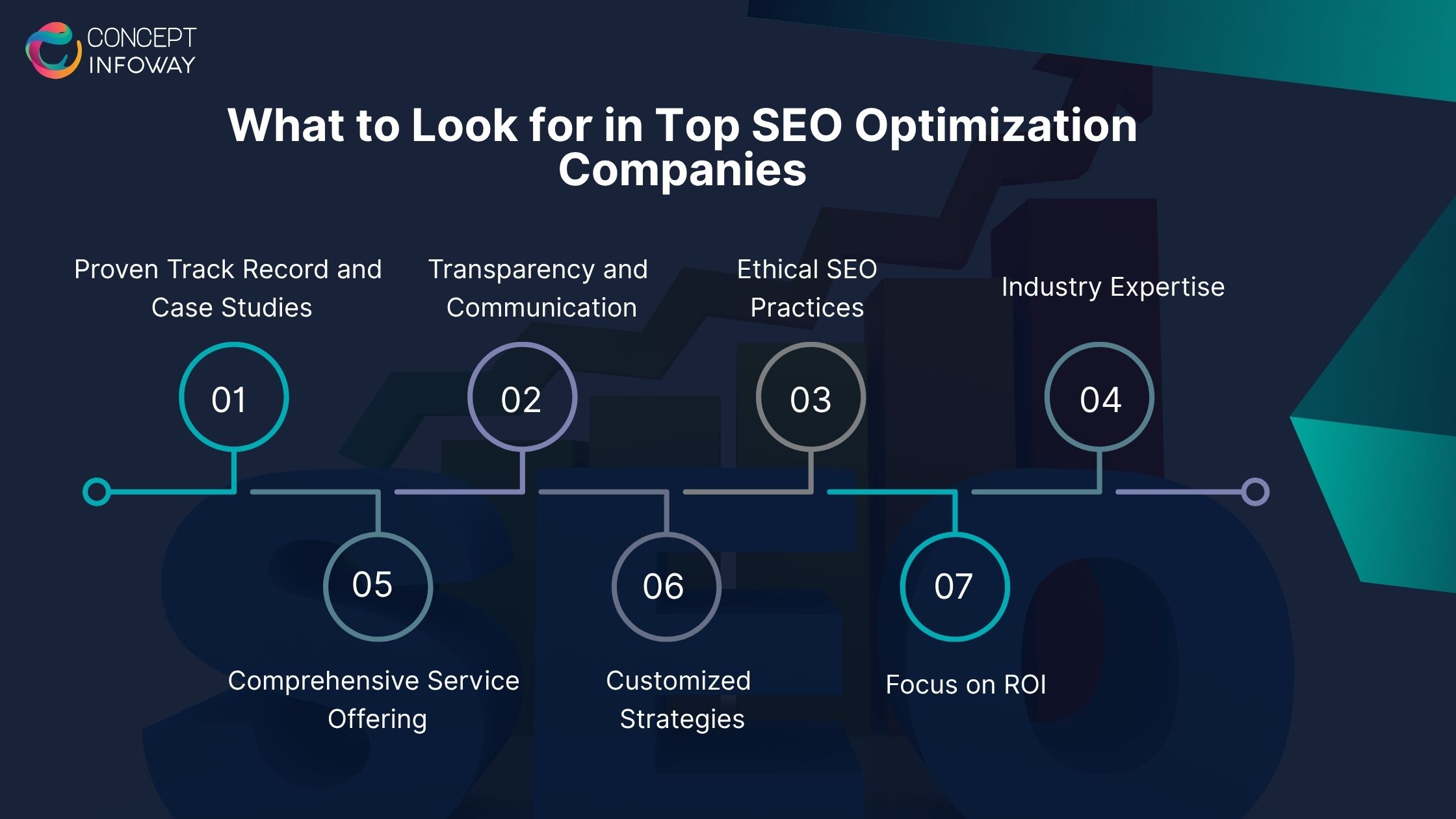 CONCEPT INFOWAY

What to Look for in Top SEO Optimization Companies

Proven Track Record and Case Studies

01

Transparency and Communication

02

Ethical SEO Practices

03

Industry Expertise

04

05

Comprehensive Service Offering

06

Customized Strategies

07

Focus on ROI